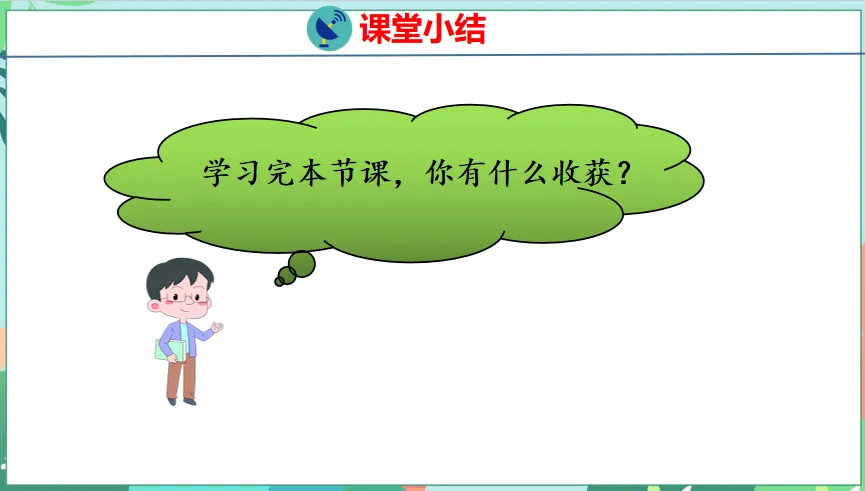 课堂小结

学习完本节课，你有什么收获？